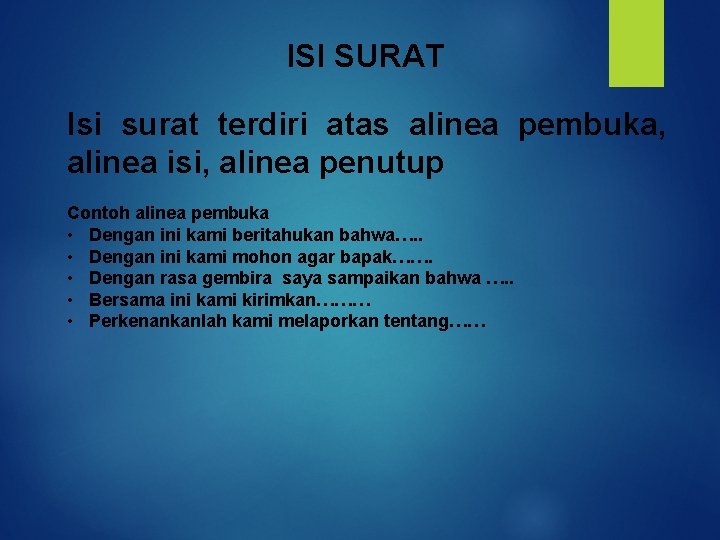 ISI SURAT

Isi surat terdiri atas alinea pembuka, alinea isi, alinea penutup

Contoh alinea pembuka
• Dengan ini kami beritahukan bahwa…..
• Dengan ini kami mohon agar bapak…….
• Dengan rasa gembira saya sampaikan bahwa …..
• Bersama ini kami kirimkan………
• Perkenankanlah kami melaporkan tentang……